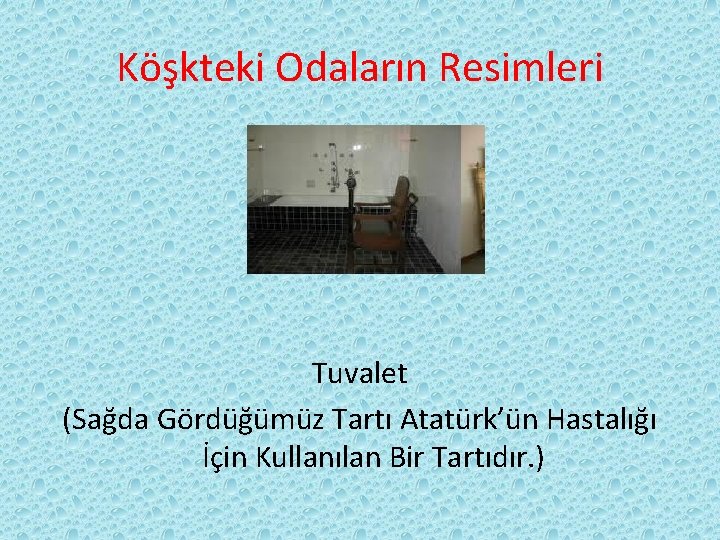 Köşkteki Odaların Resimleri

Tuvalet
(Sağda Gördüğümüz Tartı Atatürk'ün Hastalığı İçin Kullanılan Bir Tartıdır.)